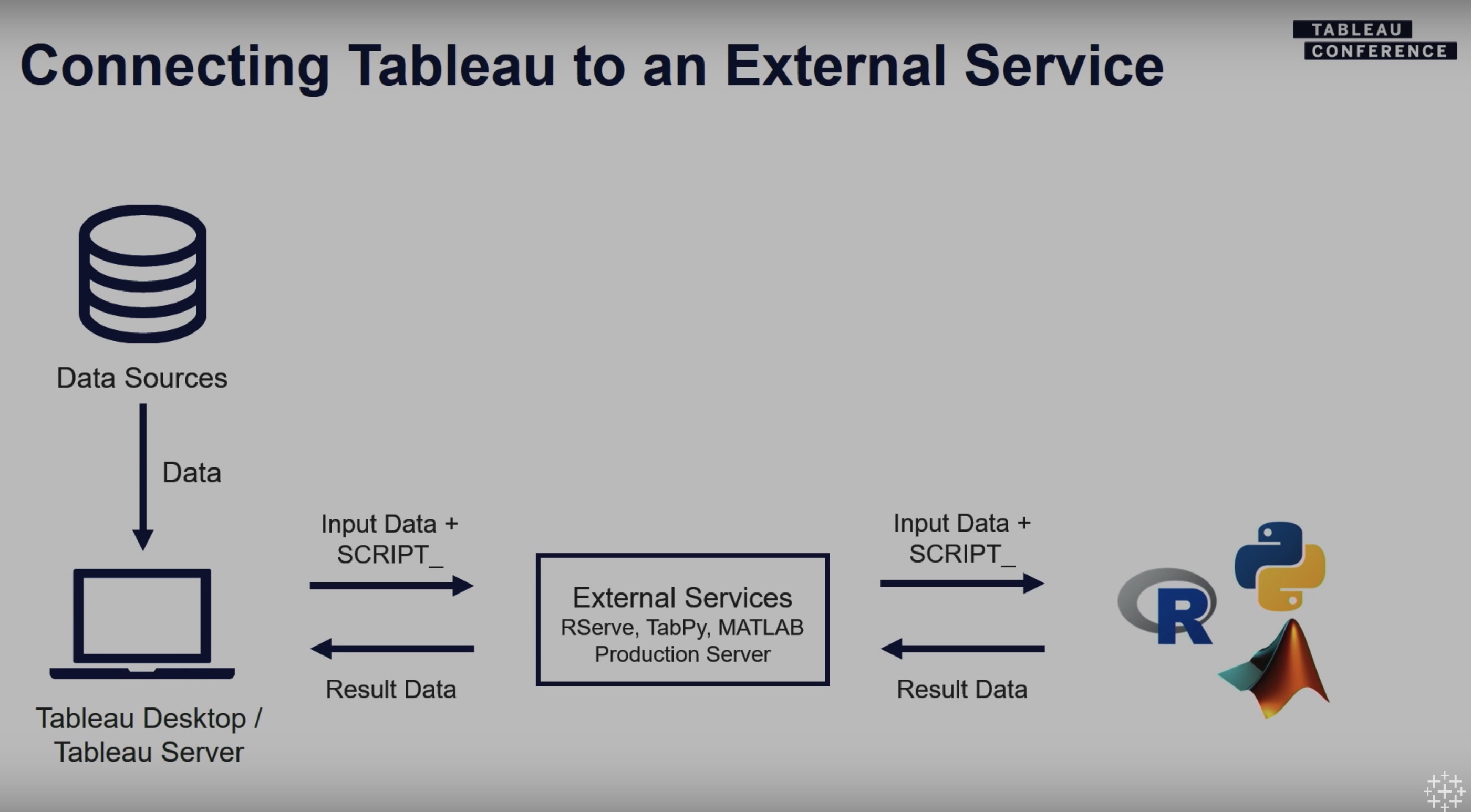 Connecting Tableau to an External Service

TABLEAU CONFERENCE

Data Sources

Data

Tableau Desktop / Tableau Server

Input Data + SCRIPT_

Result Data

External Services
RServe, TabPy, MATLAB Production Server

Input Data + SCRIPT_

Result Data

R